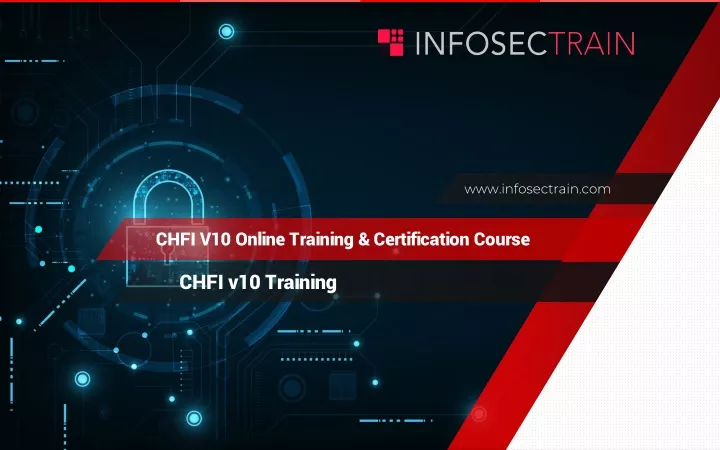 INFOSECTRAIN

www.infosectrain.com

CHFI V10 Online Training & Certification Course

CHFI v10 Training